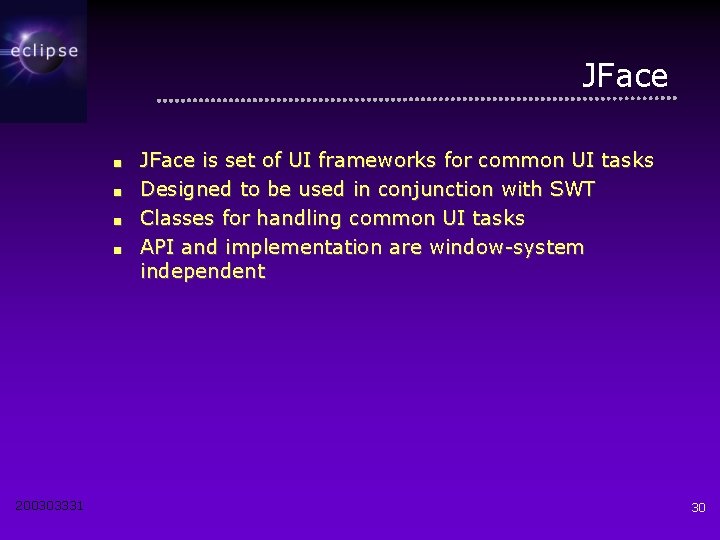 eclipse

JFace

- JFace is set of UI frameworks for common UI tasks
- Designed to be used in conjunction with SWT
- Classes for handling common UI tasks
- API and implementation are window-system independent

200303331

30